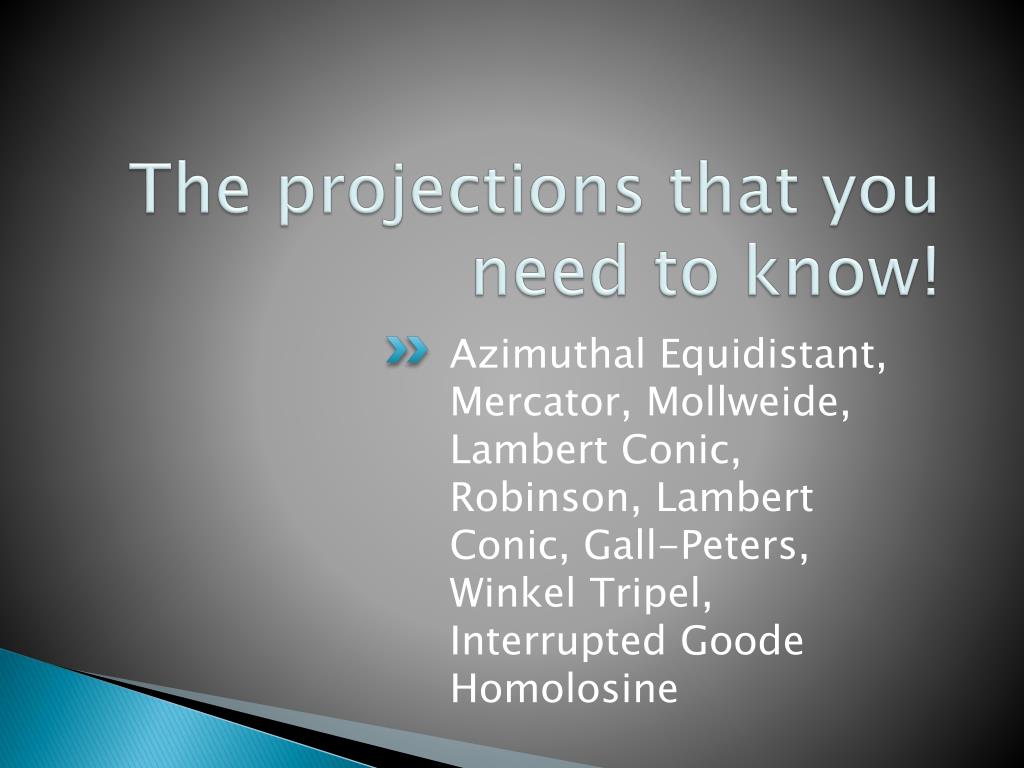 The projections that you need to know!

Azimuthal Equidistant, Mercator, Mollweide, Lambert Conic, Robinson, Lambert Conic, Gall-Peters, Winkel Tripel, Interrupted Goode Homolosine